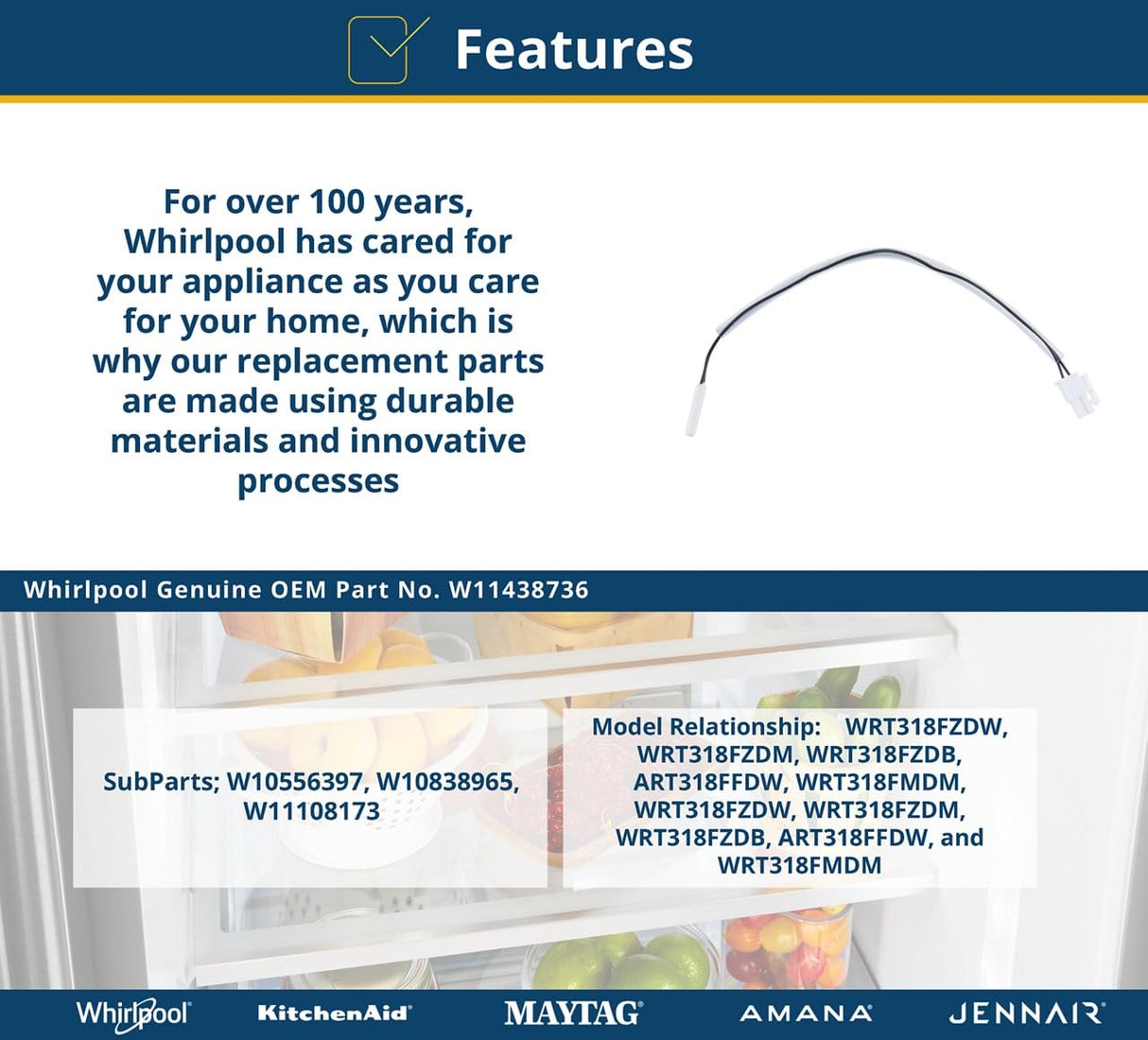 Features

For over 100 years, Whirlpool has cared for your appliance as you care for your home, which is why our replacement parts are made using durable materials and innovative processes

Whirlpool Genuine OEM Part No. W11438736

SubParts; W10556397, W10838965, W11108173

Model Relationship: WRT318FZDW, WRT318FZDM, WRT318FZDB, ART318FFDW, WRT318FMDM, WRT318FZDW, WRT318FZDM, WRT318FZDB, ART318FFDW, and WRT318FMDM

Whirlpool KitchenAid MAYTAG AMANA JENNAIR